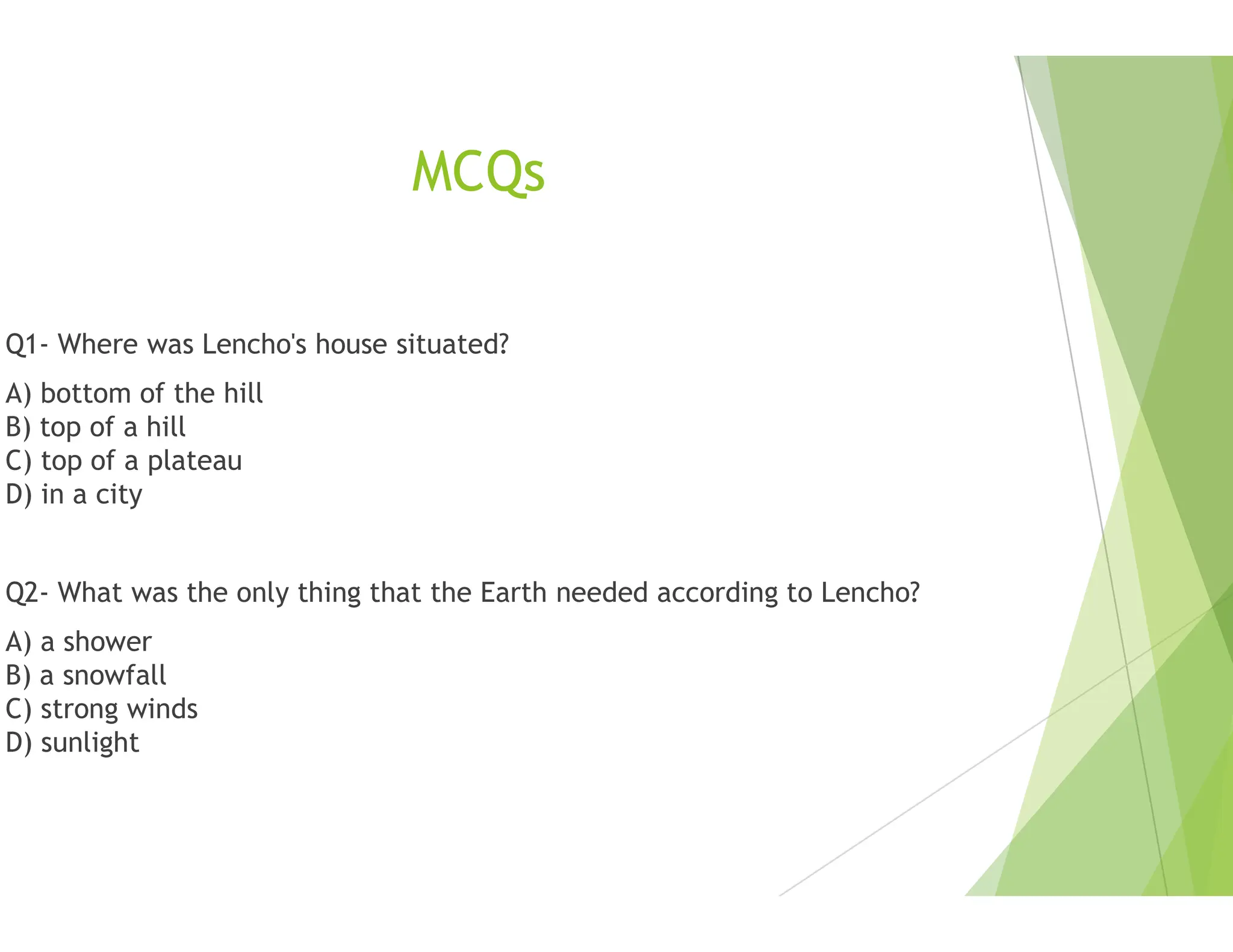 MCQs

Q1- Where was Lencho's house situated?

A) bottom of the hill
B) top of a hill
C) top of a plateau
D) in a city

Q2- What was the only thing that the Earth needed according to Lencho?

A) a shower
B) a snowfall
C) strong winds
D) sunlight